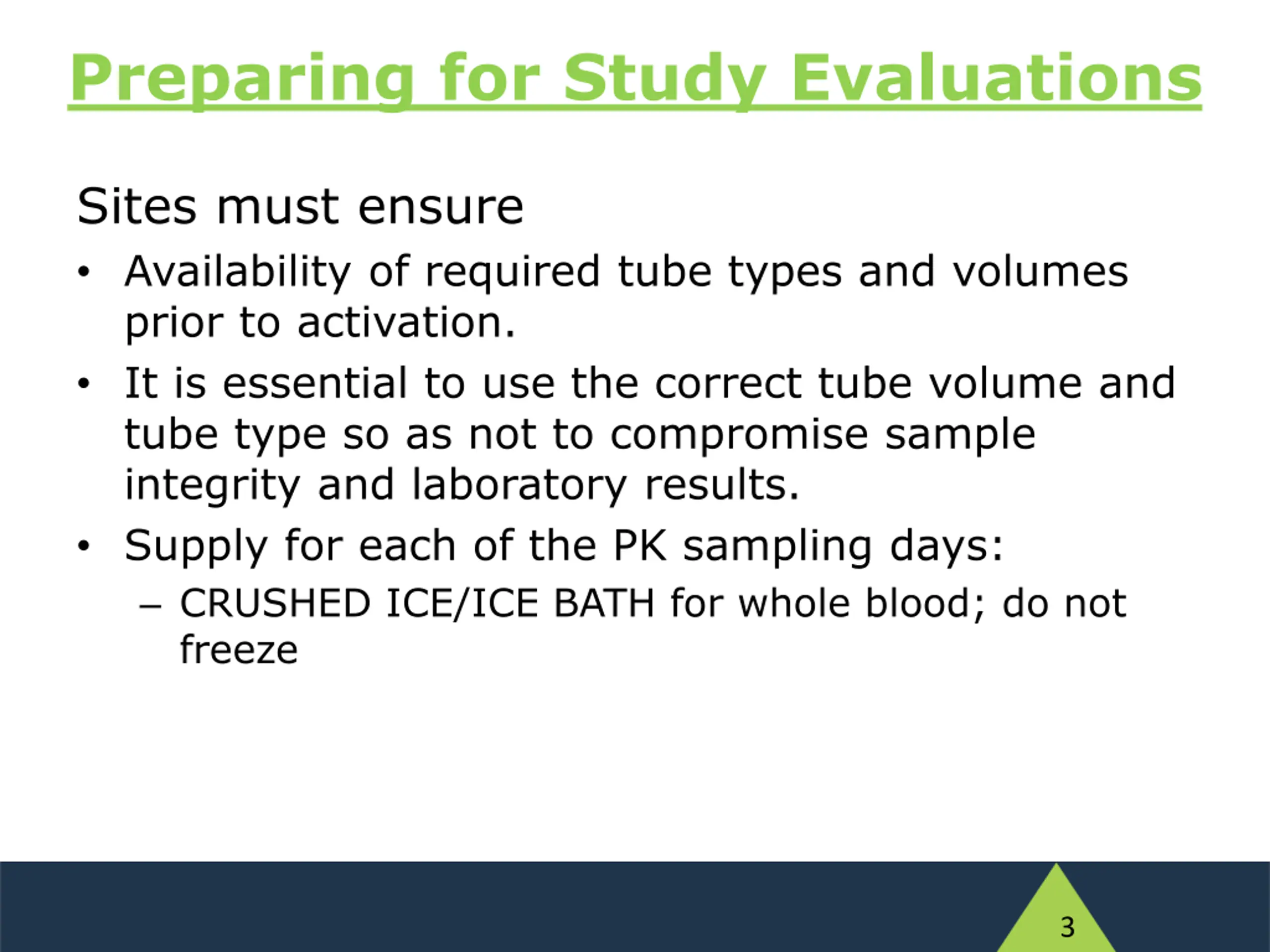 Preparing for Study Evaluations

Sites must ensure

• Availability of required tube types and volumes prior to activation.
• It is essential to use the correct tube volume and tube type so as not to compromise sample integrity and laboratory results.
• Supply for each of the PK sampling days:
– CRUSHED ICE/ICE BATH for whole blood; do not freeze

3